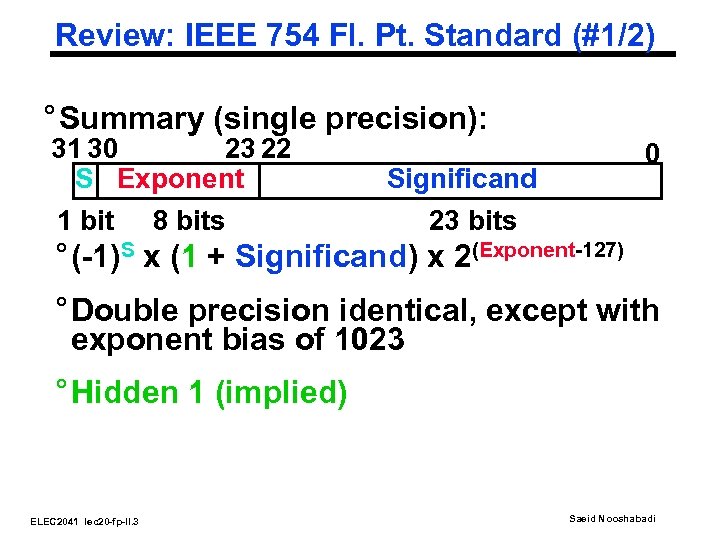 Review: IEEE 754 Fl. Pt. Standard (#1/2)

° Summary (single precision):

31 30 23 22 0

| S | Exponent | Significand |
|---|---|---|

1 bit 8 bits 23 bits

° $(-1)^{S}$ x (1 + Significand) x $2^{(Exponent-127)}$

° Double precision identical, except with exponent bias of 1023

° Hidden 1 (implied)

ELEC2041 lec20-fp-II.3

Saeid Nooshabadi